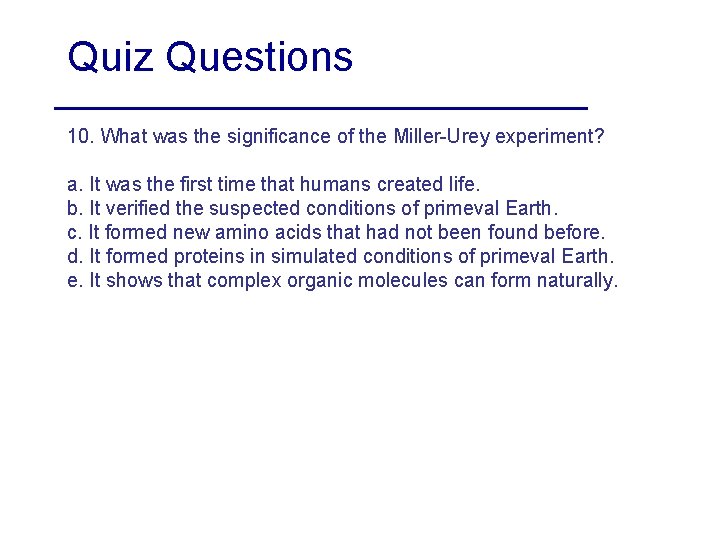 Quiz Questions

10. What was the significance of the Miller-Urey experiment?

a. It was the first time that humans created life.
b. It verified the suspected conditions of primeval Earth.
c. It formed new amino acids that had not been found before.
d. It formed proteins in simulated conditions of primeval Earth.
e. It shows that complex organic molecules can form naturally.